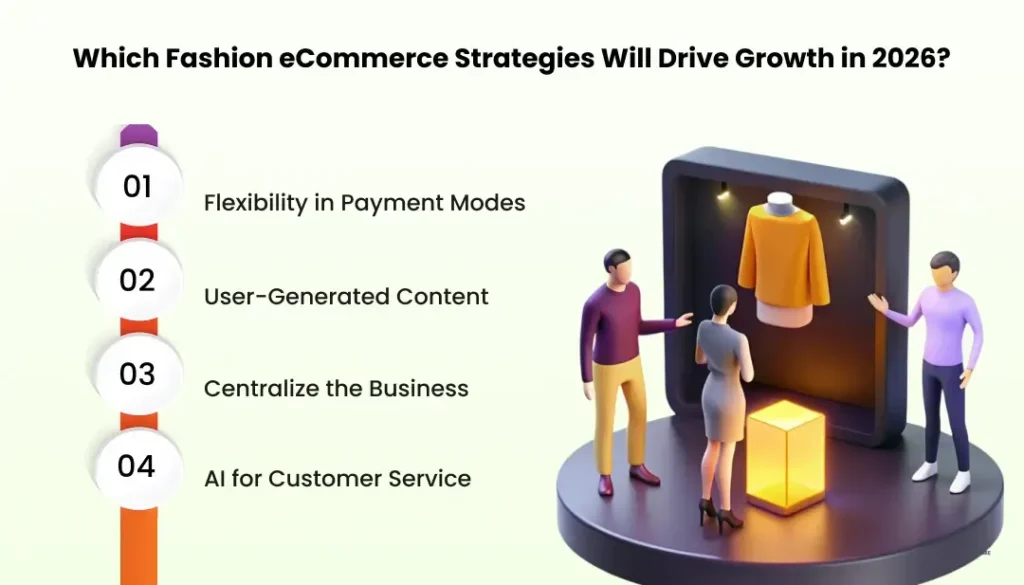 Which Fashion eCommerce Strategies Will Drive Growth in 2026?

01 Flexibility in Payment Modes

02 User-Generated Content

03 Centralize the Business

04 AI for Customer Service